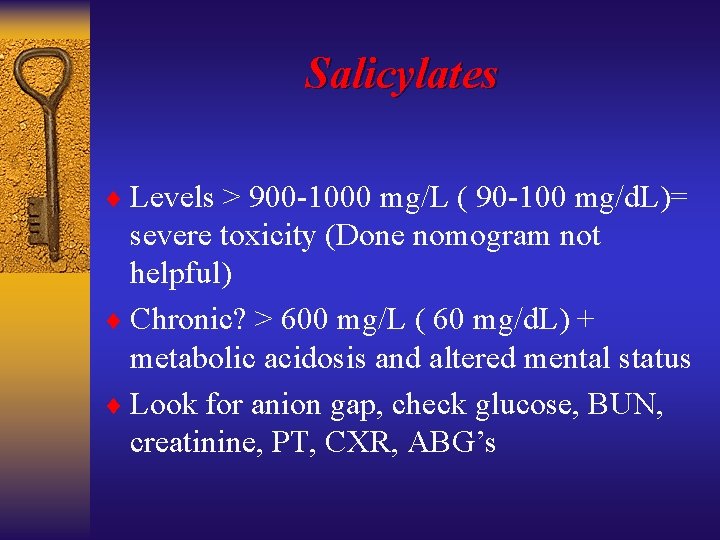 Salicylates

♦ Levels > 900-1000 mg/L ( 90-100 mg/dL)= severe toxicity (Done nomogram not helpful)

♦ Chronic? > 600 mg/L ( 60 mg/dL) + metabolic acidosis and altered mental status

♦ Look for anion gap, check glucose, BUN, creatinine, PT, CXR, ABG's